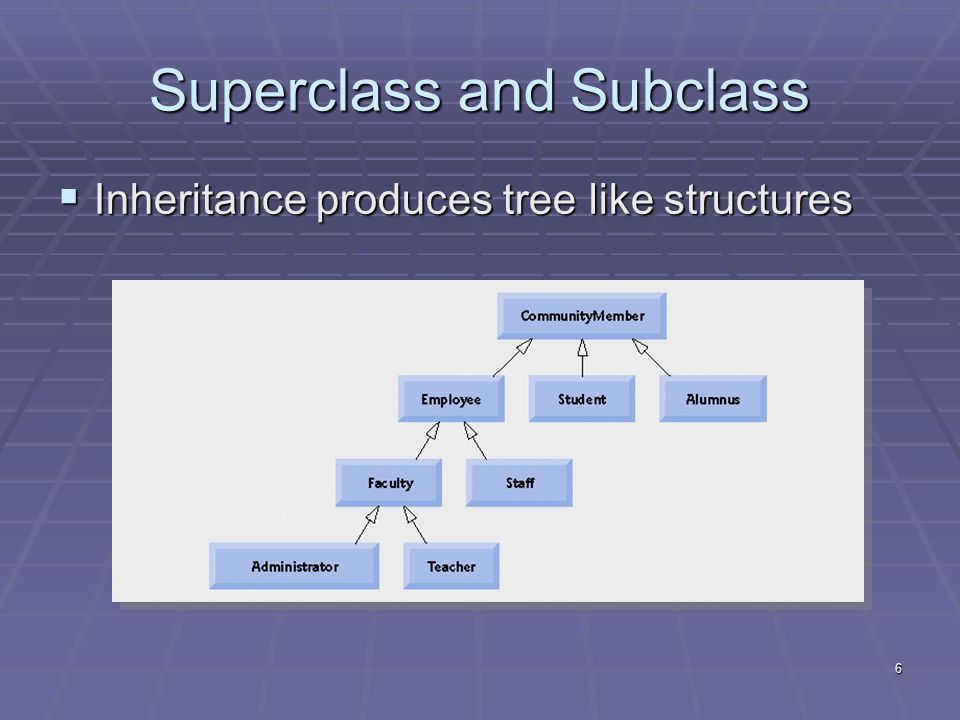 Superclass and Subclass

▪ Inheritance produces tree like structures

CommunityMember

Employee

Student

Alumnus

Faculty

Staff

Administrator

Teacher

6